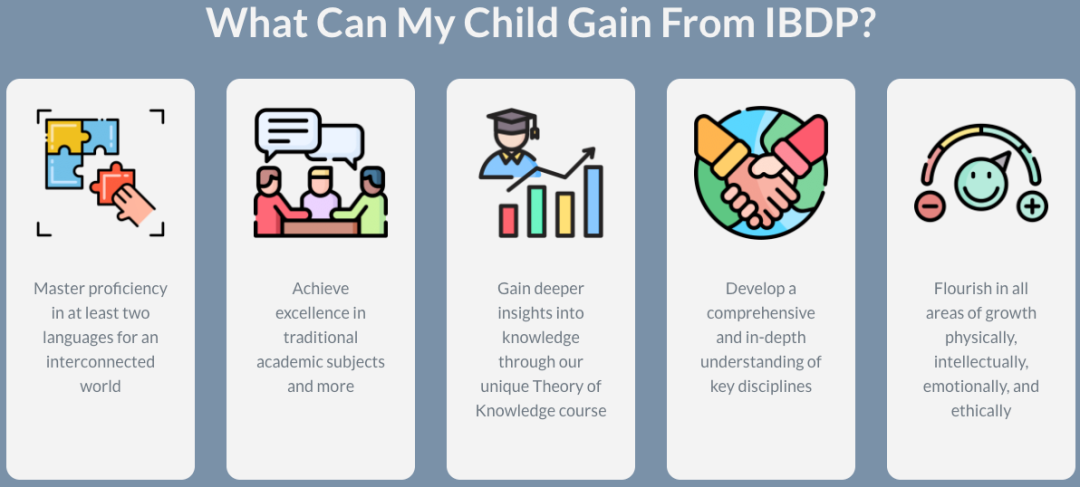 What Can My Child Gain From IBDP?

Master proficiency in at least two languages for an interconnected world

Achieve excellence in traditional academic subjects and more

Gain deeper insights into knowledge through our unique Theory of Knowledge course

Develop a comprehensive and in-depth understanding of key disciplines

Flourish in all areas of growth physically, intellectually, emotionally, and ethically